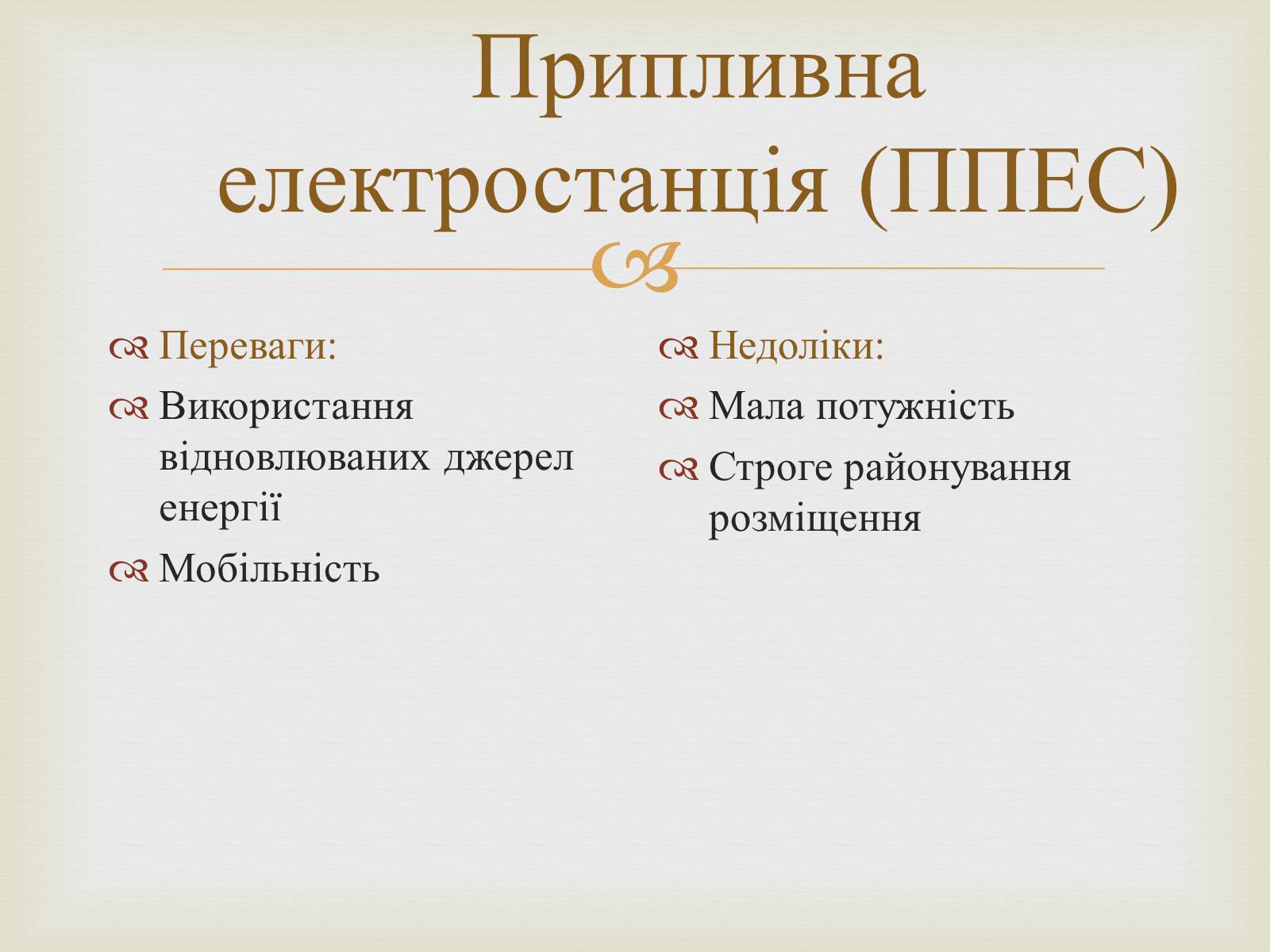 Припливна електростанція (ППЕС)

Переваги:

Використання відновлюваних джерел енергії

Мобільність

Недоліки:

Мала потужність

Строге районування розміщення